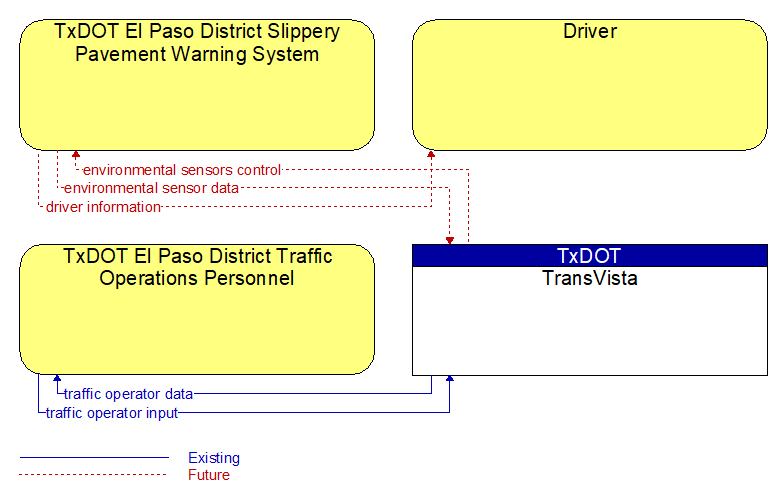 TxDOT El Paso District Slippery Pavement Warning System

Driver

environmental sensors control
environmental sensor data
driver information

TxDOT El Paso District Traffic Operations Personnel

TxDOT
TransVista

traffic operator data
traffic operator input

Existing
Future